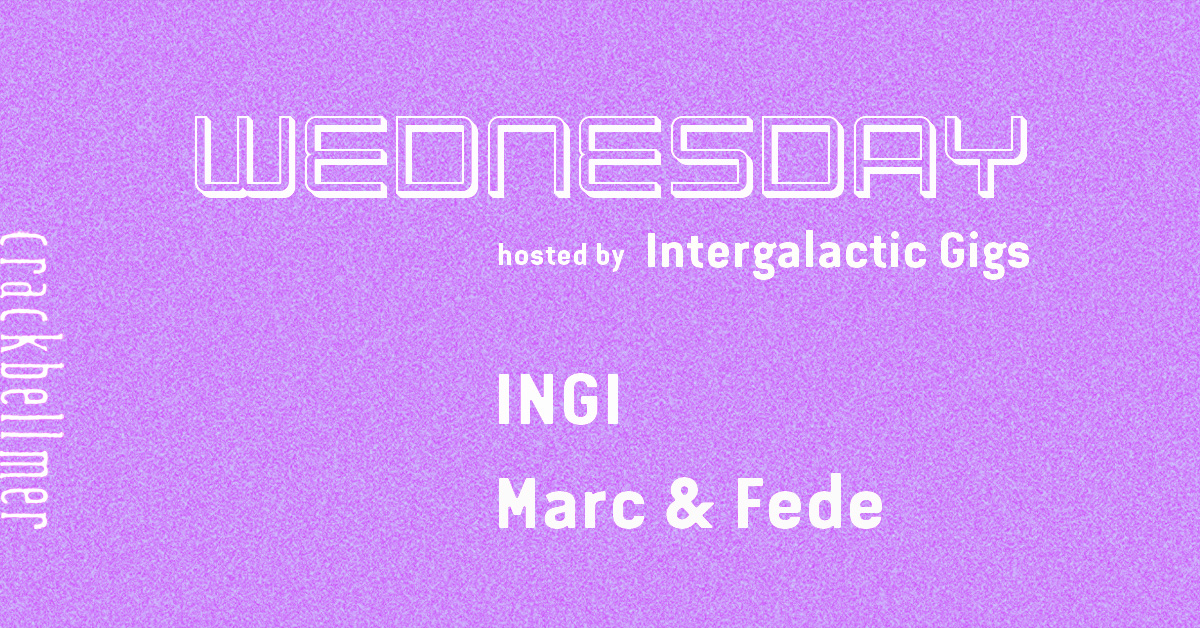 crackbellmer

WEDNESDAY

hosted by Intergalactic Gigs

INGI

Marc & Fede